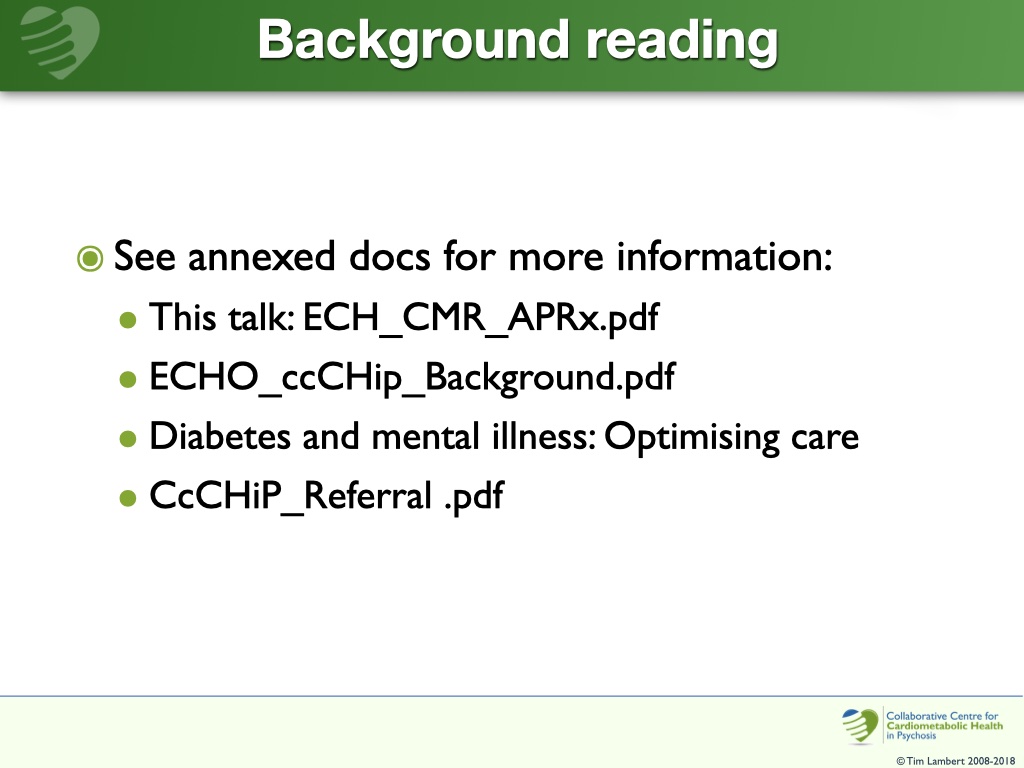 Background reading

See annexed docs for more information:

This talk: ECH_CMR_APRx.pdf

ECHO_ccCHip_Background.pdf

Diabetes and mental illness: Optimising care

CcCHiP_Referral .pdf

Collaborative Centre for Cardiometabolic Health in Psychosis

©Tim Lambert 2008-2018